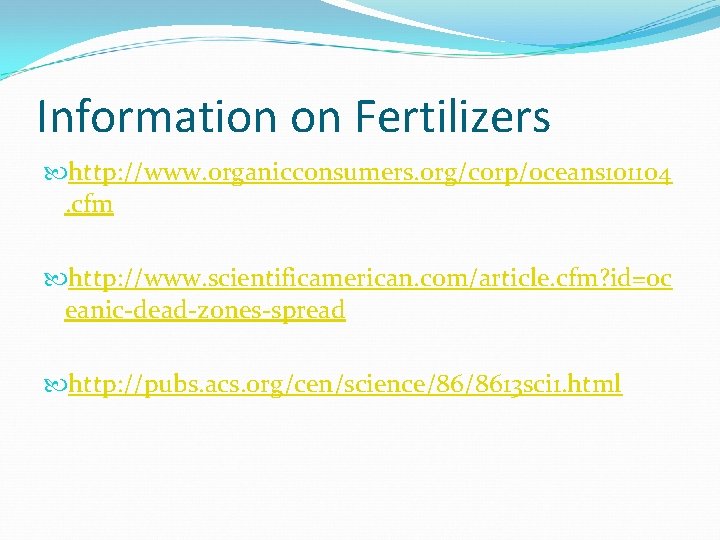 Information on Fertilizers

http://www.organicconsumers.org/corp/oceans101104.cfm

http://www.scientificamerican.com/article.cfm?id=oceanic-dead-zones-spread

http://pubs.acs.org/cen/science/86/8613sci1.html